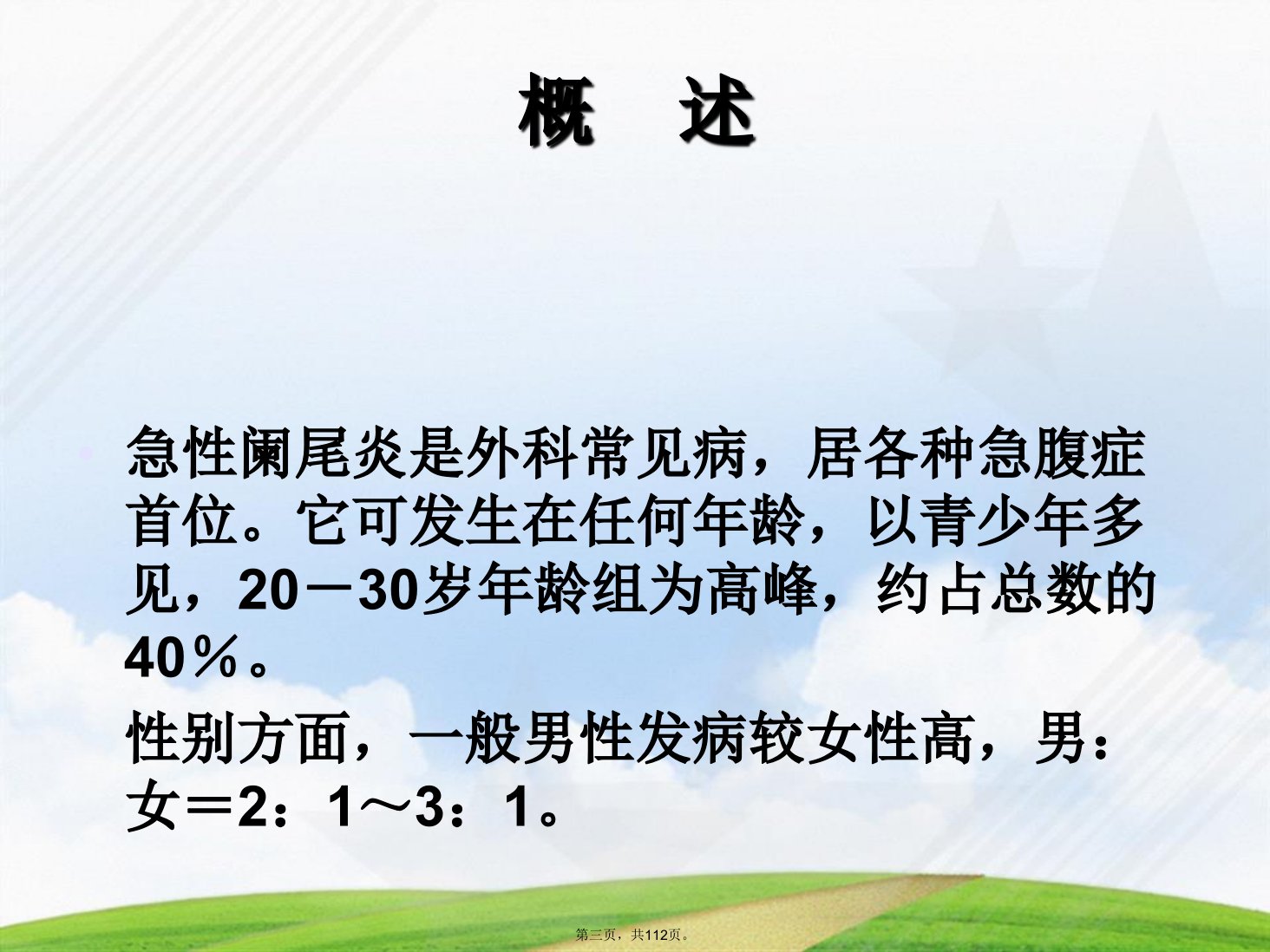 概　述

急性阑尾炎是外科常见病，居各种急腹症首位。它可发生在任何年龄，以青少年多见，20－30岁年龄组为高峰，约占总数的40％。

性别方面，一般男性发病较女性高，男：女＝2：1～3：1。

第三页，共112页。